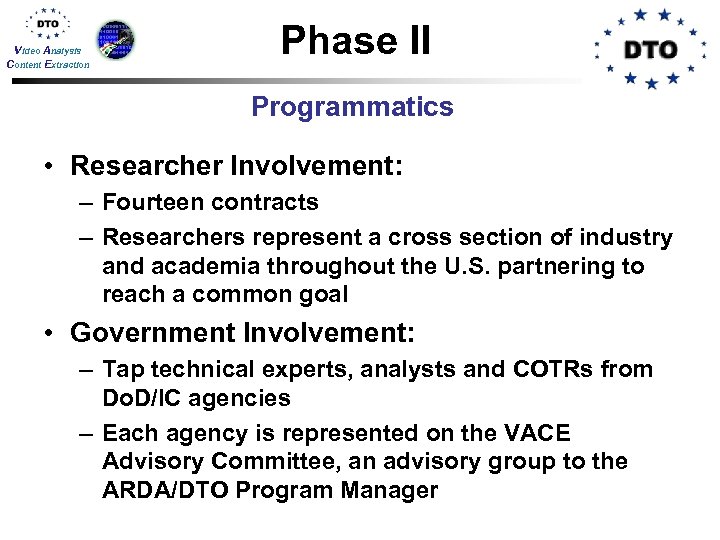 DTO
Video Analysis
Content Extraction

Phase II

DTO

Programmatics

• Researcher Involvement:
– Fourteen contracts
– Researchers represent a cross section of industry and academia throughout the U.S. partnering to reach a common goal
• Government Involvement:
– Tap technical experts, analysts and COTRs from DoD/IC agencies
– Each agency is represented on the VACE Advisory Committee, an advisory group to the ARDA/DTO Program Manager